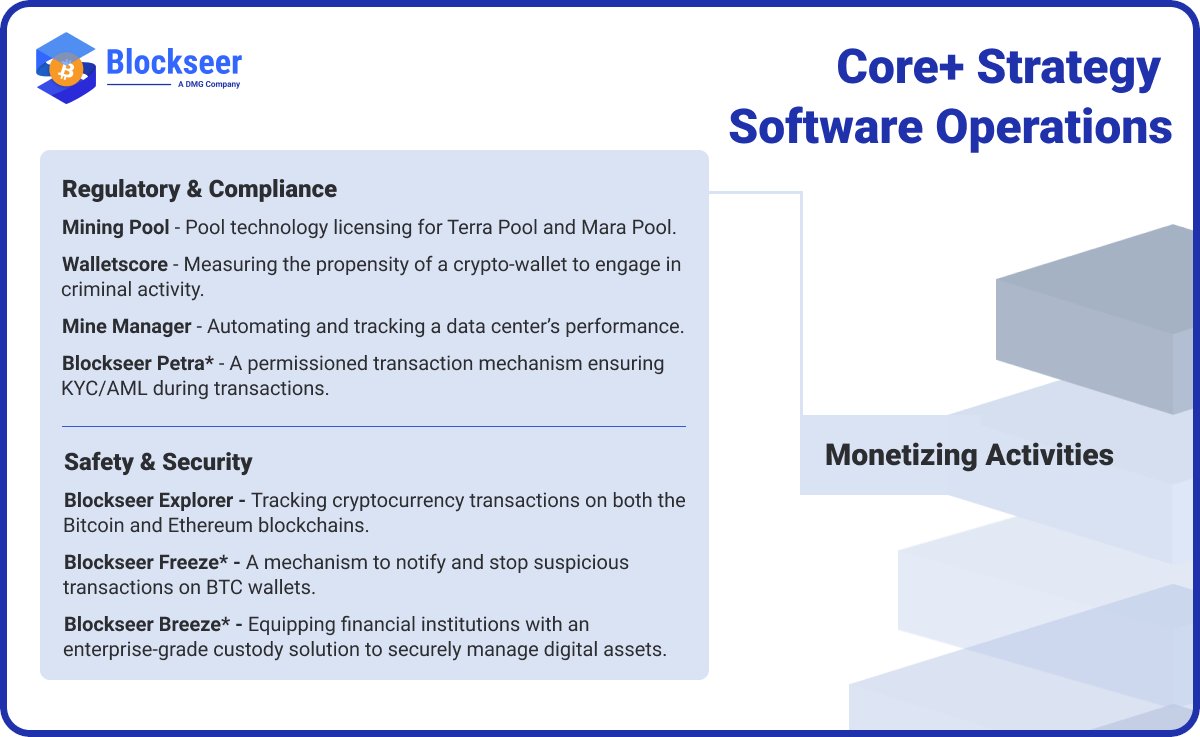 Blockseer
A DMG Company

Core+ Strategy
Software Operations

Regulatory & Compliance

Mining Pool - Pool technology licensing for Terra Pool and Mara Pool.

Walletscore - Measuring the propensity of a crypto-wallet to engage in criminal activity.

Mine Manager - Automating and tracking a data center's performance.

Blockseer Petra* - A permissioned transaction mechanism ensuring KYC/AML during transactions.

Safety & Security

Blockseer Explorer - Tracking cryptocurrency transactions on both the Bitcoin and Ethereum blockchains.

Blockseer Freeze* - A mechanism to notify and stop suspicious transactions on BTC wallets.

Blockseer Breeze* - Equipping financial institutions with an enterprise-grade custody solution to securely manage digital assets.

Monetizing Activities